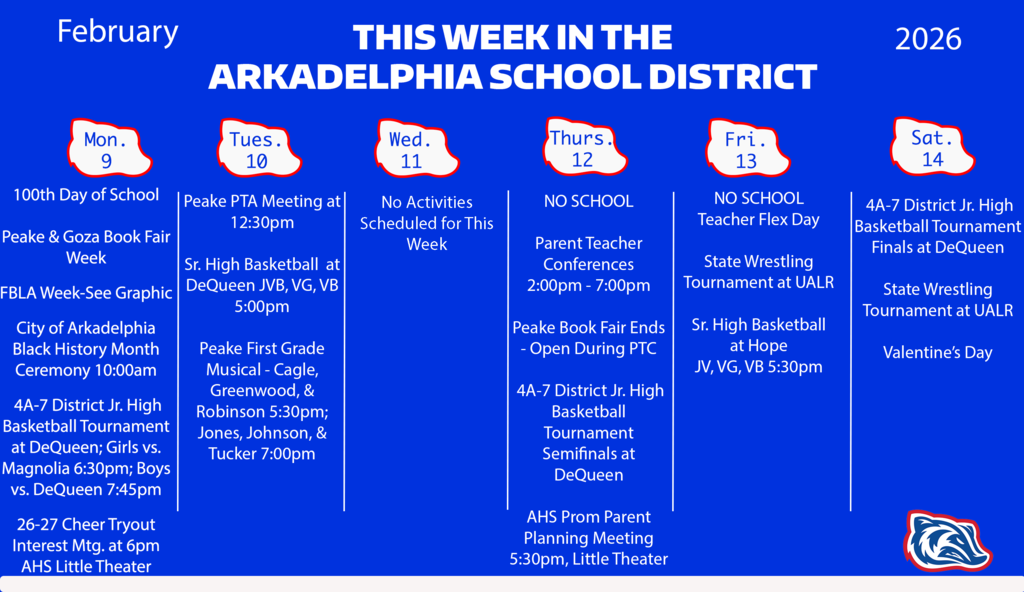 February

THIS WEEK IN THE ARKADELPHIA SCHOOL DISTRICT

2026

Mon. 9

100th Day of School

Peake & Goza Book Fair Week

FBLA Week-See Graphic

City of Arkadelphia Black History Month Ceremony 10:00am

4A-7 District Jr. High Basketball Tournament at DeQueen; Girls vs. Magnolia 6:30pm; Boys vs. DeQueen 7:45pm

26-27 Cheer Tryout Interest Mtg. at 6pm AHS Little Theater

Tues. 10

Peake PTA Meeting at 12:30pm

Sr. High Basketball at DeQueen JVB, VG, VB 5:00pm

Peake First Grade Musical - Cagle, Greenwood, & Robinson 5:30pm; Jones, Johnson, & Tucker 7:00pm

Wed. 11

No Activities Scheduled for This Week

Thurs. 12

NO SCHOOL

Parent Teacher Conferences 2:00pm - 7:00pm

Peake Book Fair Ends - Open During PTC

4A-7 District Jr. High Basketball Tournament Semifinals at DeQueen

AHS Prom Parent Planning Meeting 5:30pm, Little Theater

Fri. 13

NO SCHOOL Teacher Flex Day

State Wrestling Tournament at UALR

Sr. High Basketball at Hope JV, VG, VB 5:30pm

Sat. 14

4A-7 District Jr. High Basketball Tournament Finals at DeQueen

State Wrestling Tournament at UALR

Valentine's Day